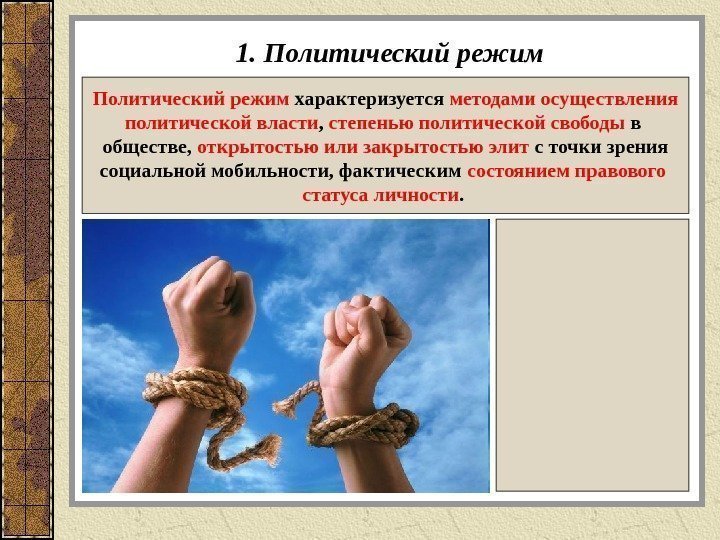 1. Политический режим

Политический режим характеризуется методами осуществления политической власти, степенью политической свободы в обществе, открытостью или закрытостью элит с точки зрения социальной мобильности, фактическим состоянием правового статуса личности.